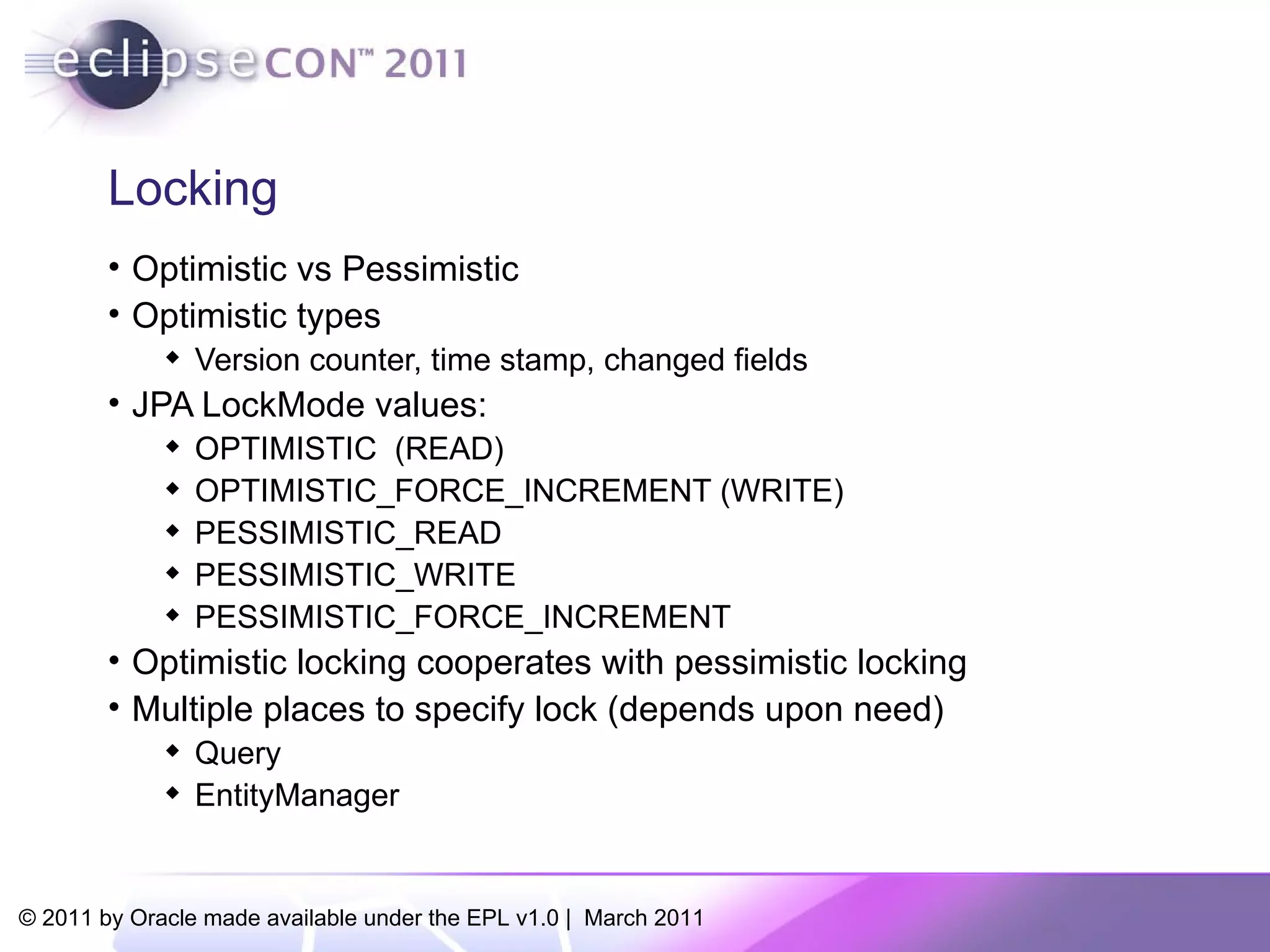 eclipseCON™ 2011

Locking

• Optimistic vs Pessimistic
• Optimistic types
  ◆ Version counter, time stamp, changed fields
• JPA LockMode values:
  ◆ OPTIMISTIC (READ)
  ◆ OPTIMISTIC_FORCE_INCREMENT (WRITE)
  ◆ PESSIMISTIC_READ
  ◆ PESSIMISTIC_WRITE
  ◆ PESSIMISTIC_FORCE_INCREMENT
• Optimistic locking cooperates with pessimistic locking
• Multiple places to specify lock (depends upon need)
  ◆ Query
  ◆ EntityManager

© 2011 by Oracle made available under the EPL v1.0 | March 2011